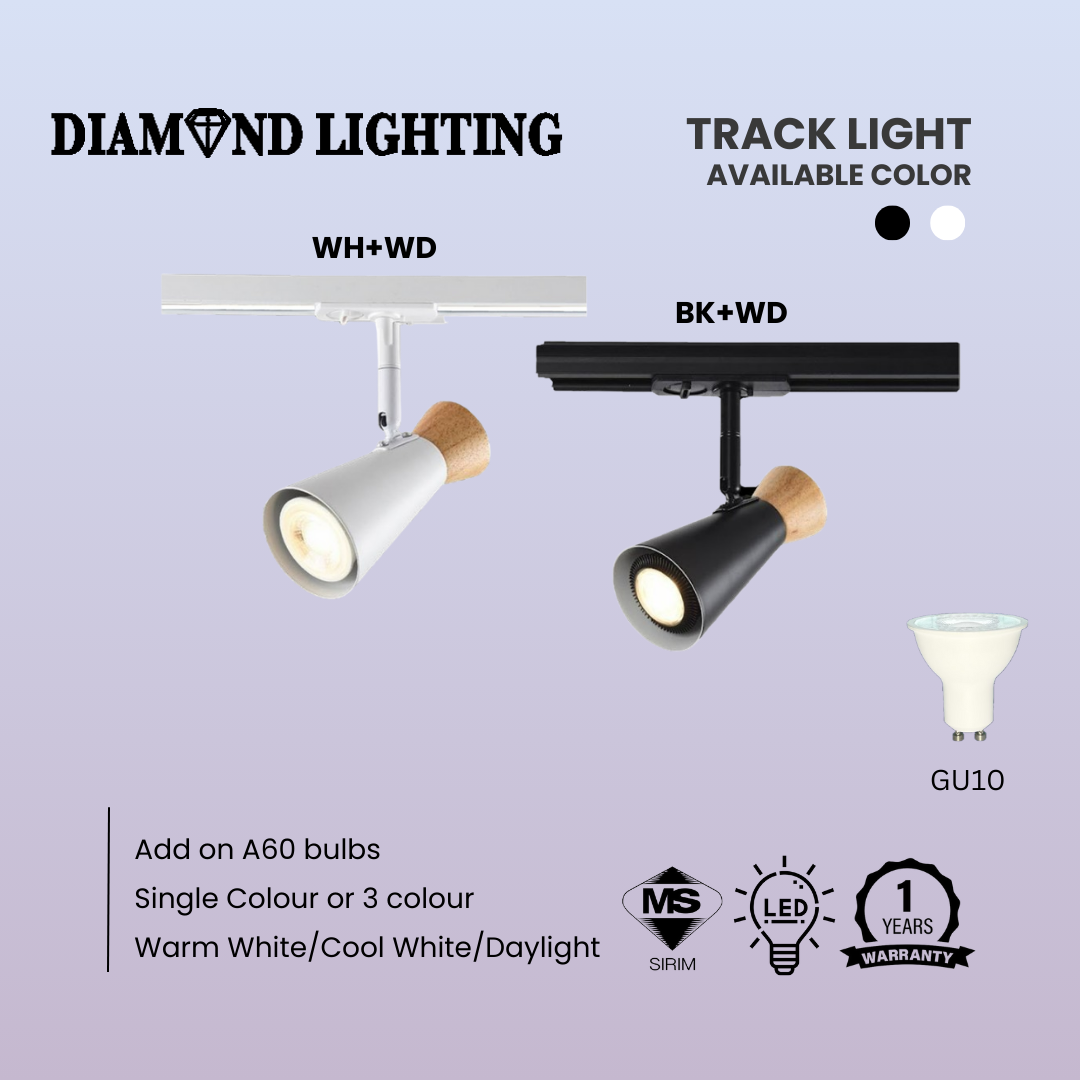 DIAMOND LIGHTING

TRACK LIGHT
AVAILABLE COLOR

WH+WD

BK+WD

GU10

Add on A60 bulbs
Single Colour or 3 colour
Warm White/Cool White/Daylight

MS
SIRIM

LED

1
YEARS
WARRANTY